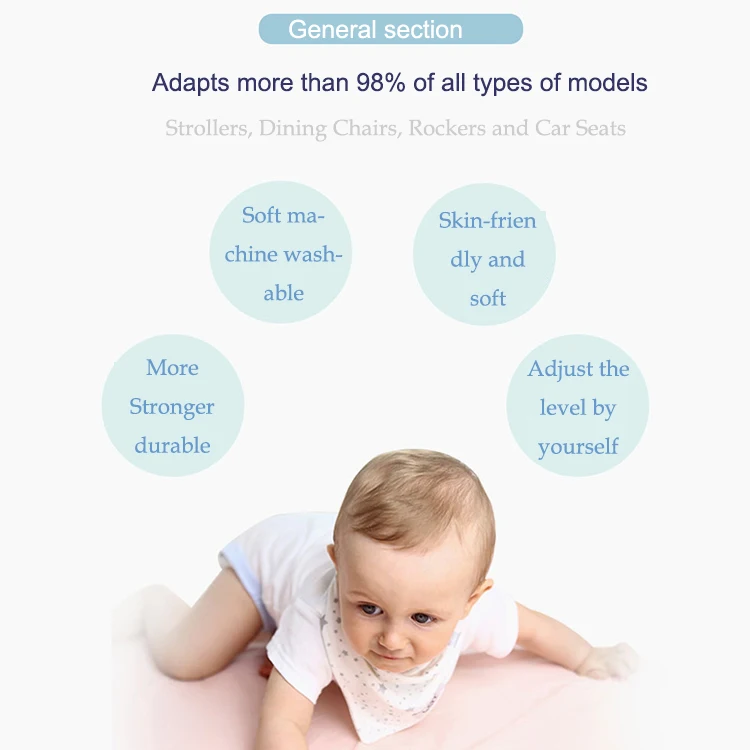 General section

Adapts more than 98% of all types of models

Strollers, Dining Chairs, Rockers and Car Seats

Soft machine washable

Skin-friendly and soft

More Stronger durable

Adjust the level by yourself